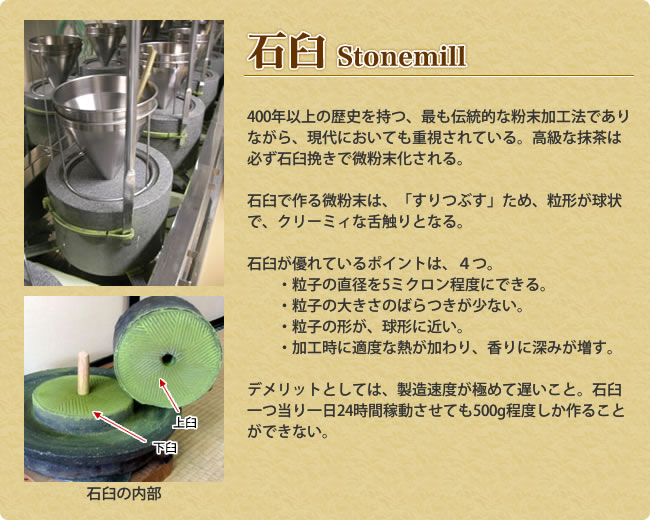 石臼 Stonemill

400年以上の歴史を持つ、最も伝統的な粉末加工法でありながら、現代においても重視されている。高級な抹茶は必ず石臼挽きで微粉末化される。

石臼で作る微粉末は、「すりつぶす」ため、粒形が球状で、クリーミィな舌触りとなる。

石臼が優れているポイントは、４つ。
・粒子の直径を5ミクロン程度にできる。
・粒子の大きさのばらつきが少ない。
・粒子の形が、球形に近い。
・加工時に適度な熱が加わり、香りに深みが増す。

デメリットとしては、製造速度が極めて遅いこと。石臼一つ当り一日24時間稼動させても500g程度しか作ることができない。

上臼
下臼
石臼の内部